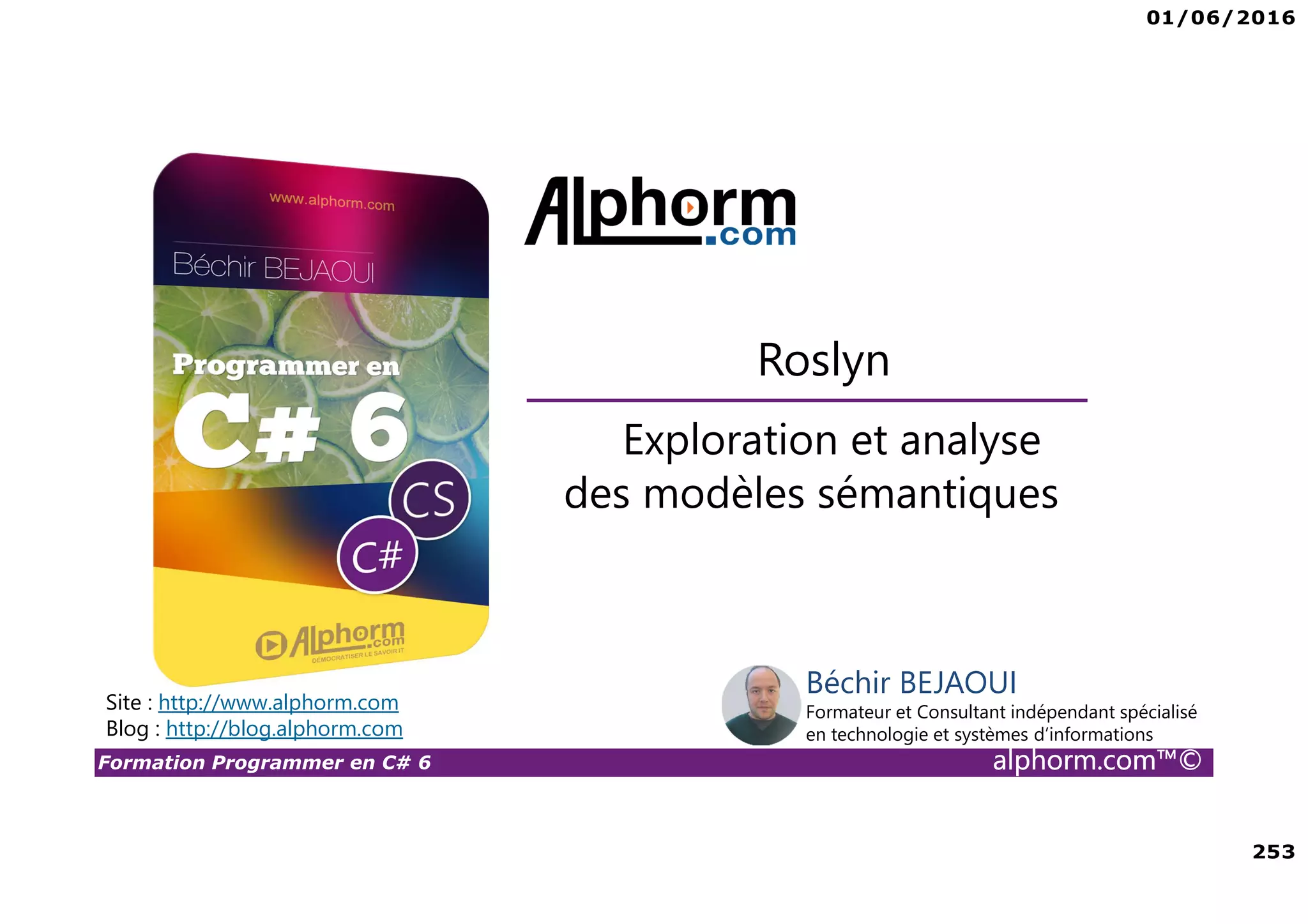 01/06/2016

www.alphorm.com

Béchir BEJAOUI

Programmer en

C# 6

CS

C#

Alphorm.com

DÉMOCRATISER LE SAVOIR IT

Alphorm.com

Roslyn

Exploration et analyse des modèles sémantiques

Site : http://www.alphorm.com
Blog : http://blog.alphorm.com

Béchir BEJAOUI
Formateur et Consultant indépendant spécialisé en technologie et systèmes d'informations

Formation Programmer en C# 6

alphorm.com™©

253